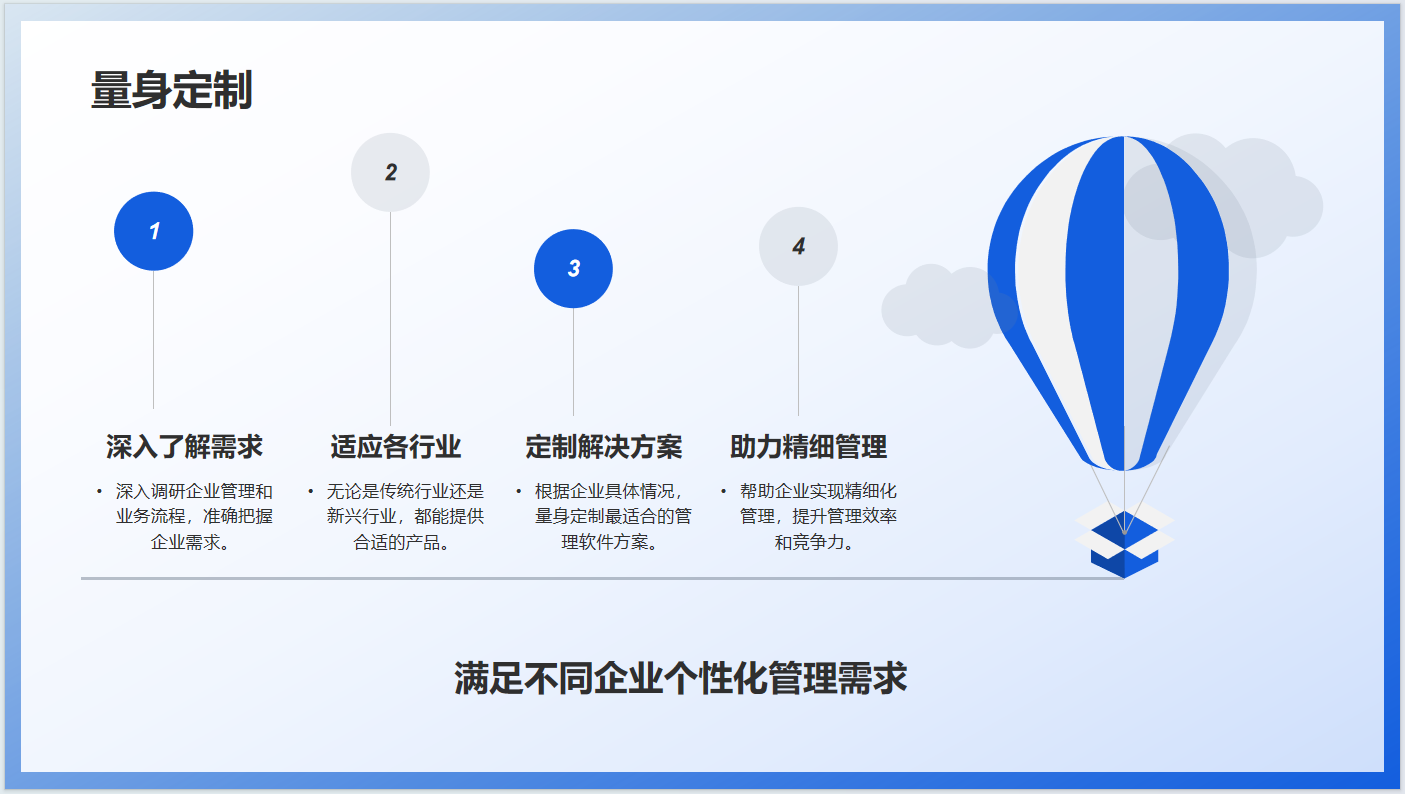 量身定制

1

深入了解需求

• 深入调研企业管理和业务流程，准确把握企业需求。

2

适应各行业

• 无论是传统行业还是新兴行业，都能提供合适的产品。

3

定制解决方案

• 根据企业具体情况，量身定制最适合的管理软件方案。

4

助力精细管理

• 帮助企业实现精细化管理，提升管理效率和竞争力。

满足不同企业个性化管理需求